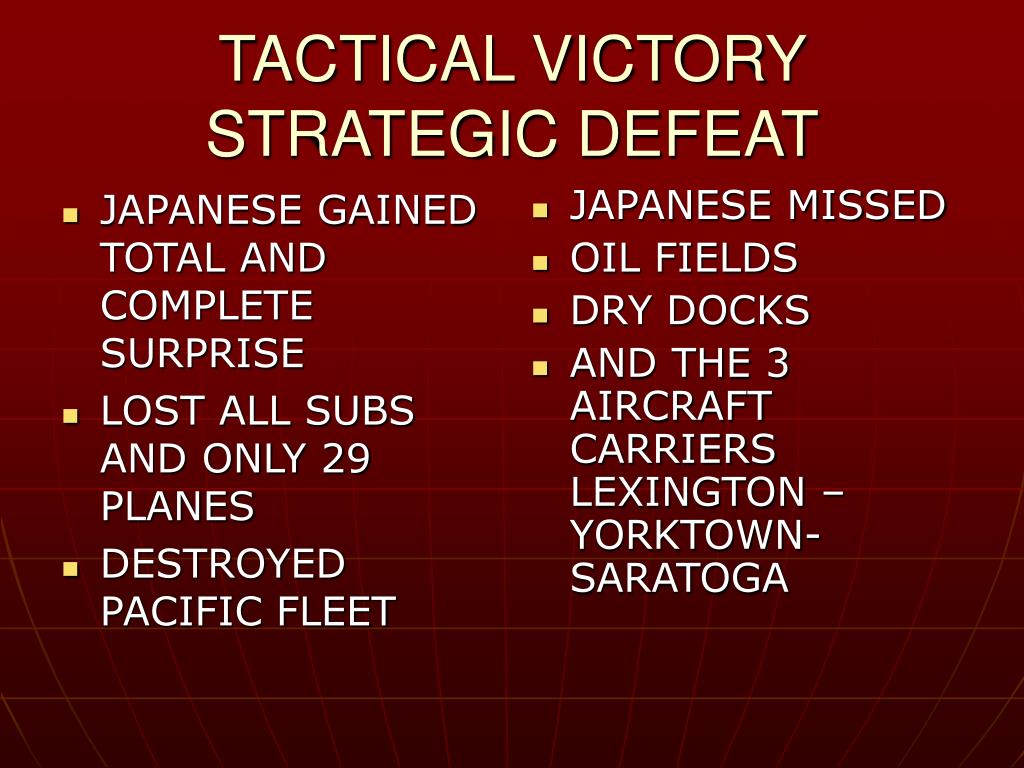 TACTICAL VICTORY
STRATEGIC DEFEAT

- JAPANESE GAINED TOTAL AND COMPLETE SURPRISE
- LOST ALL SUBS AND ONLY 29 PLANES
- DESTROYED PACIFIC FLEET

- JAPANESE MISSED
- OIL FIELDS
- DRY DOCKS
- AND THE 3 AIRCRAFT CARRIERS LEXINGTON – YORKTOWN-SARATOGA